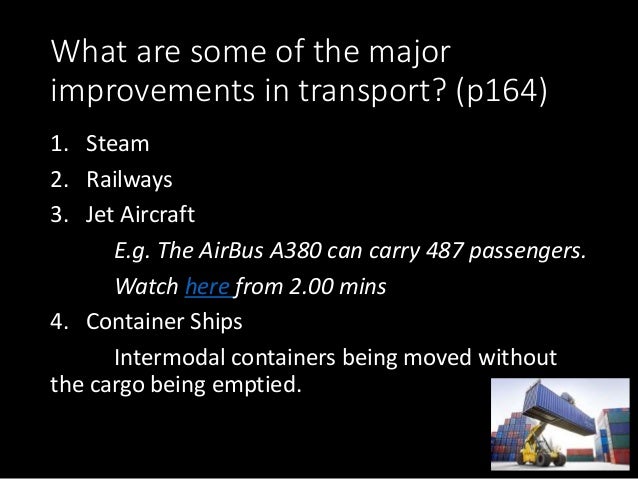 What are some of the major improvements in transport? (p164)

1. Steam
2. Railways
3. Jet Aircraft

E.g. The AirBus A380 can carry 487 passengers.

Watch here from 2.00 mins

4. Container Ships

Intermodal containers being moved without the cargo being emptied.